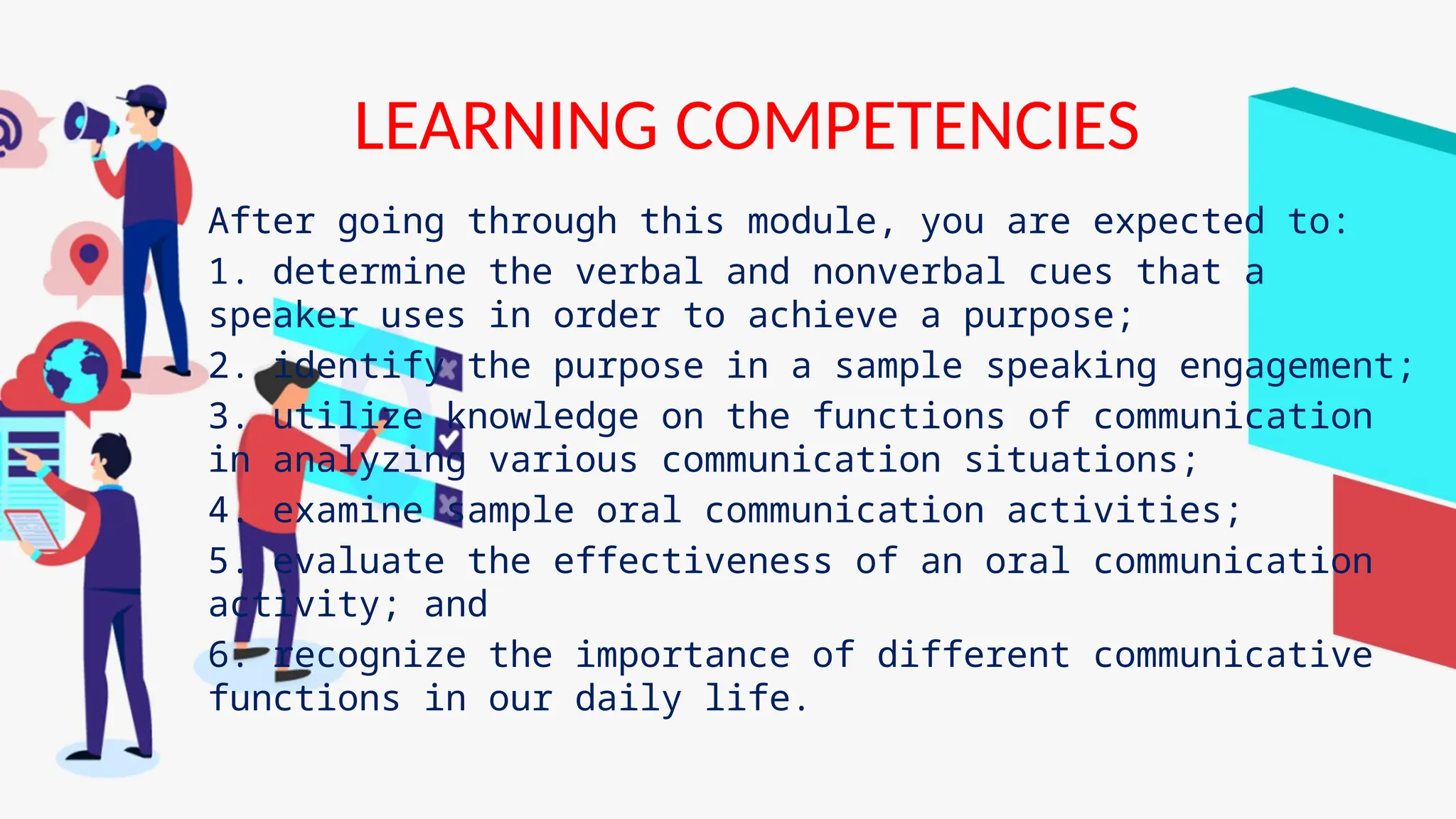 LEARNING COMPETENCIES

After going through this module, you are expected to:

1. determine the verbal and nonverbal cues that a speaker uses in order to achieve a purpose;

2. identify the purpose in a sample speaking engagement;

3. utilize knowledge on the functions of communication in analyzing various communication situations;

4. examine sample oral communication activities;

5. evaluate the effectiveness of an oral communication activity; and

6. recognize the importance of different communicative functions in our daily life.